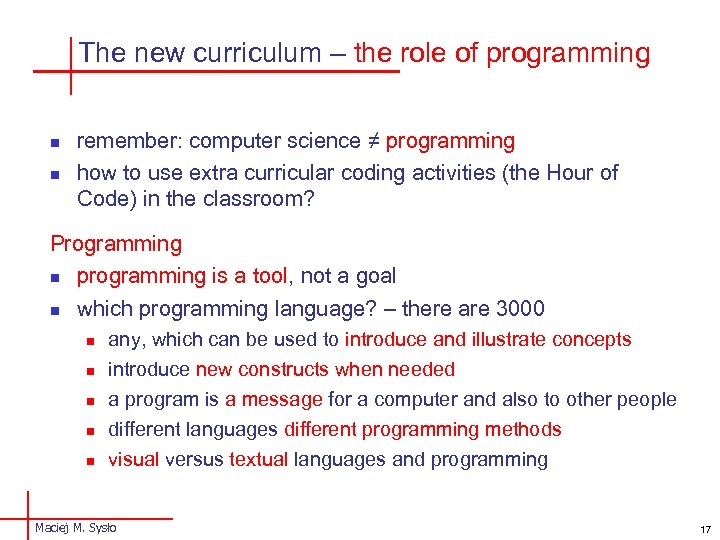 The new curriculum – the role of programming

- remember: computer science ≠ programming
- how to use extra curricular coding activities (the Hour of Code) in the classroom?

Programming

- programming is a tool, not a goal
- which programming language? – there are 3000
  - any, which can be used to introduce and illustrate concepts
  - introduce new constructs when needed
  - a program is a message for a computer and also to other people
  - different languages different programming methods
  - visual versus textual languages and programming

Maciej M. Sysło

17